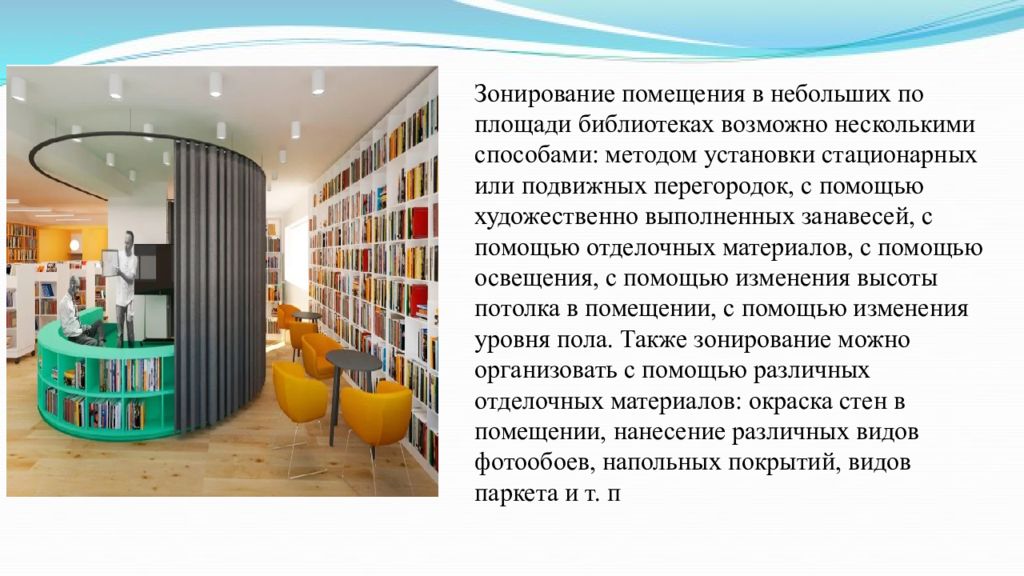 Зонирование помещения в небольших по площади библиотеках возможно несколькими способами: методом установки стационарных или подвижных перегородок, с помощью художественно выполненных занавесей, с помощью отделочных материалов, с помощью освещения, с помощью изменения высоты потолка в помещении, с помощью изменения уровня пола. Также зонирование можно организовать с помощью различных отделочных материалов: окраска стен в помещении, нанесение различных видов фотообоев, напольных покрытий, видов паркета и т. п